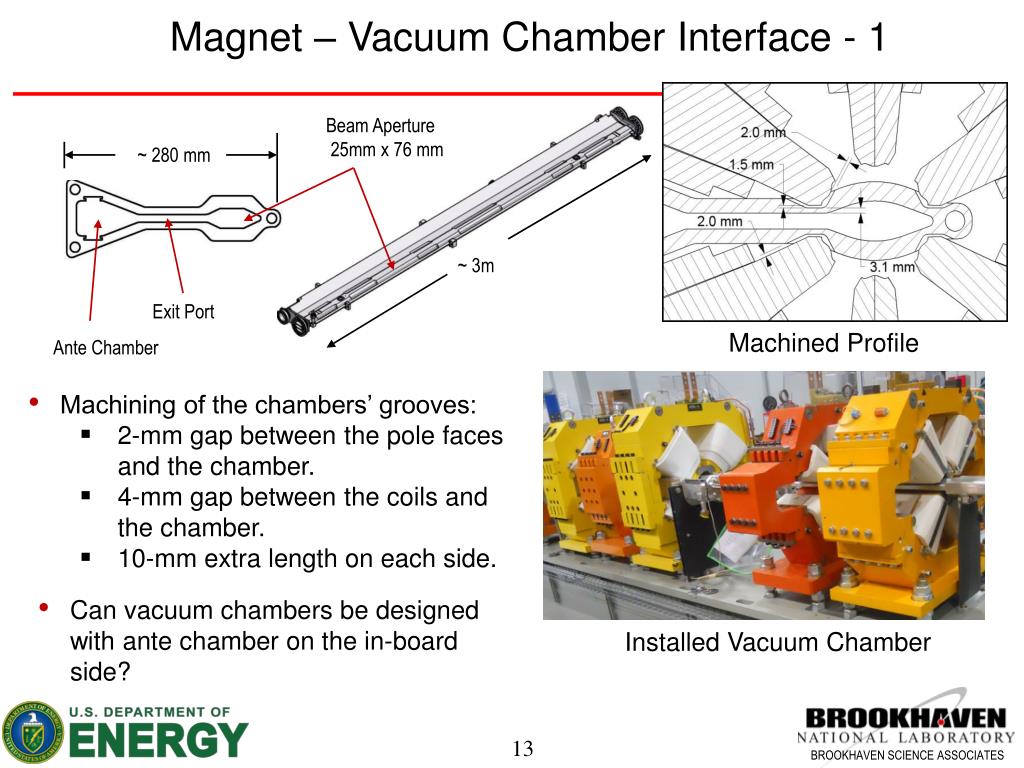 Magnet – Vacuum Chamber Interface - 1

~ 280 mm

Beam Aperture
25mm x 76 mm

~ 3m

Exit Port

Ante Chamber

2.0 mm
1.5 mm
2.0 mm
3.1 mm

Machined Profile

• Machining of the chambers' grooves:
  ▪ 2-mm gap between the pole faces and the chamber.
  ▪ 4-mm gap between the coils and the chamber.
  ▪ 10-mm extra length on each side.

• Can vacuum chambers be designed with ante chamber on the in-board side?

Installed Vacuum Chamber

U.S. DEPARTMENT OF ENERGY

13

BROOKHAVEN NATIONAL LABORATORY
BROOKHAVEN SCIENCE ASSOCIATES